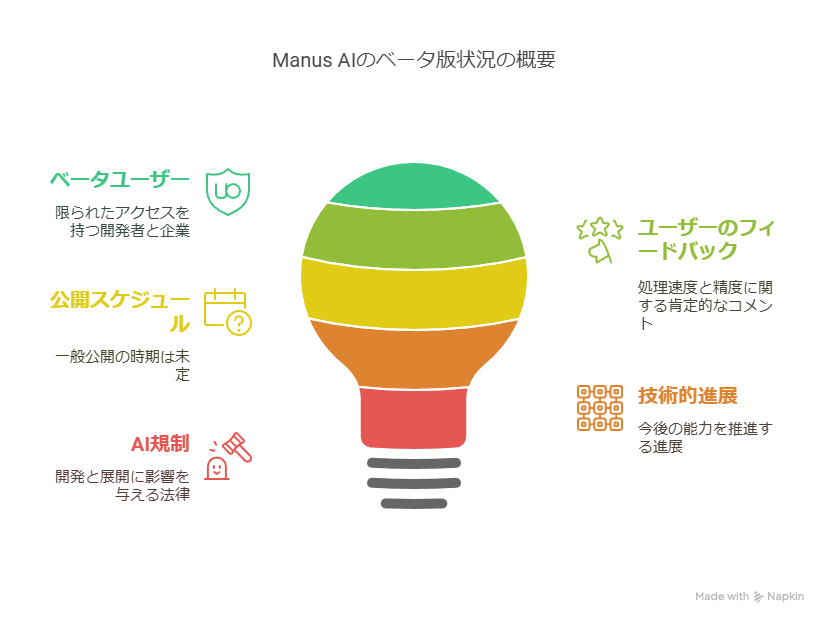 Manus AIのベータ版状況の概要

ベータユーザー

限られたアクセスを持つ開発者と企業

公開スケジュール

一般公開の時期は未定

AI規制

開発と展開に影響を与える法律

ユーザーのフィードバック

処理速度と精度に関する肯定的なコメント

技術的進展

今後の能力を推進する進展

Made with Napkin